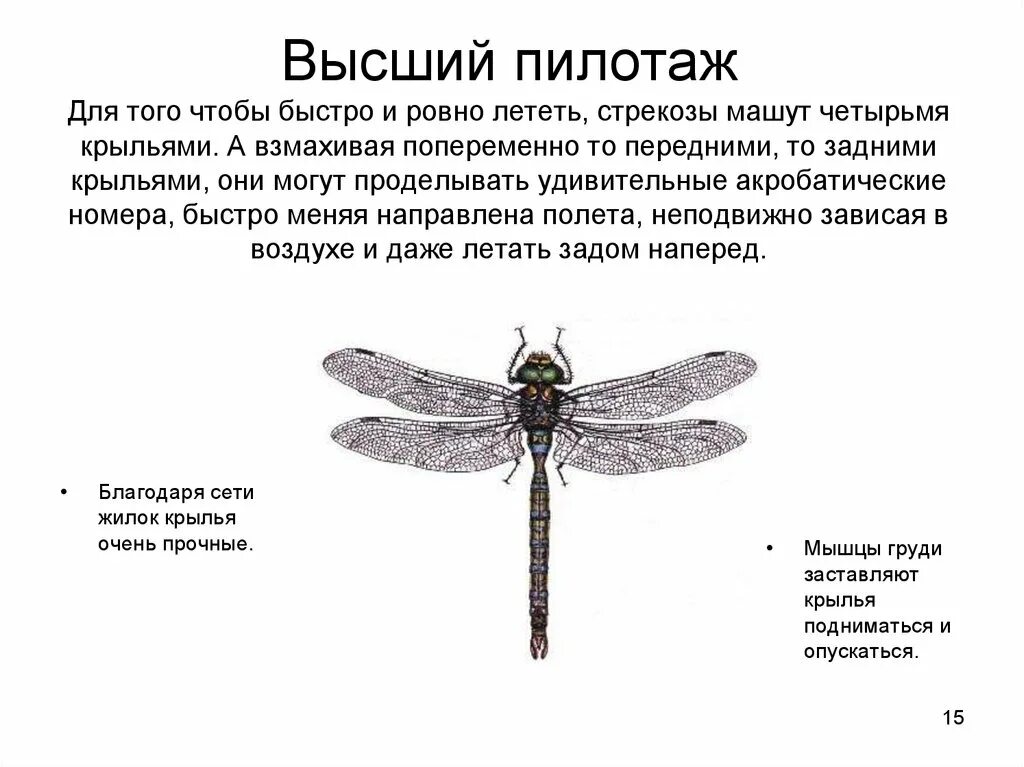 Высший пилотаж

Для того чтобы быстро и ровно лететь, стрекозы машут четырьмя крыльями. А взмахивая попеременно то передними, то задними крыльями, они могут проделывать удивительные акробатические номера, быстро меняя направлена полета, неподвижно зависая в воздухе и даже летать задом наперед.

• Благодаря сети жилок крылья очень прочные.

• Мышцы груди заставляют крылья подниматься и опускаться.

15